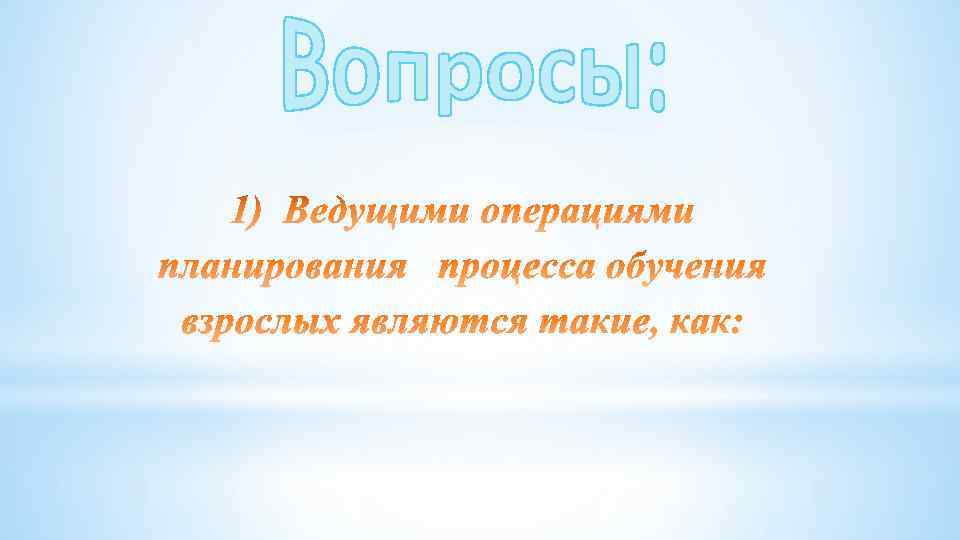 Вопросы:

1) Ведущими операциями планирования процесса обучения взрослых являются такие, как: